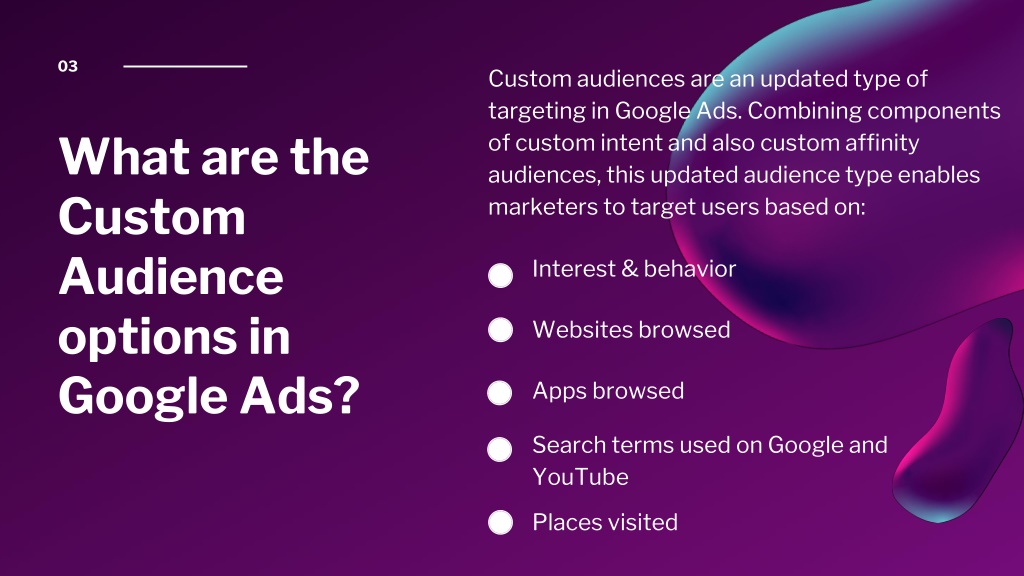 03

What are the Custom Audience options in Google Ads?

Custom audiences are an updated type of targeting in Google Ads. Combining components of custom intent and also custom affinity audiences, this updated audience type enables marketers to target users based on:

Interest & behavior

Websites browsed

Apps browsed

Search terms used on Google and YouTube

Places visited